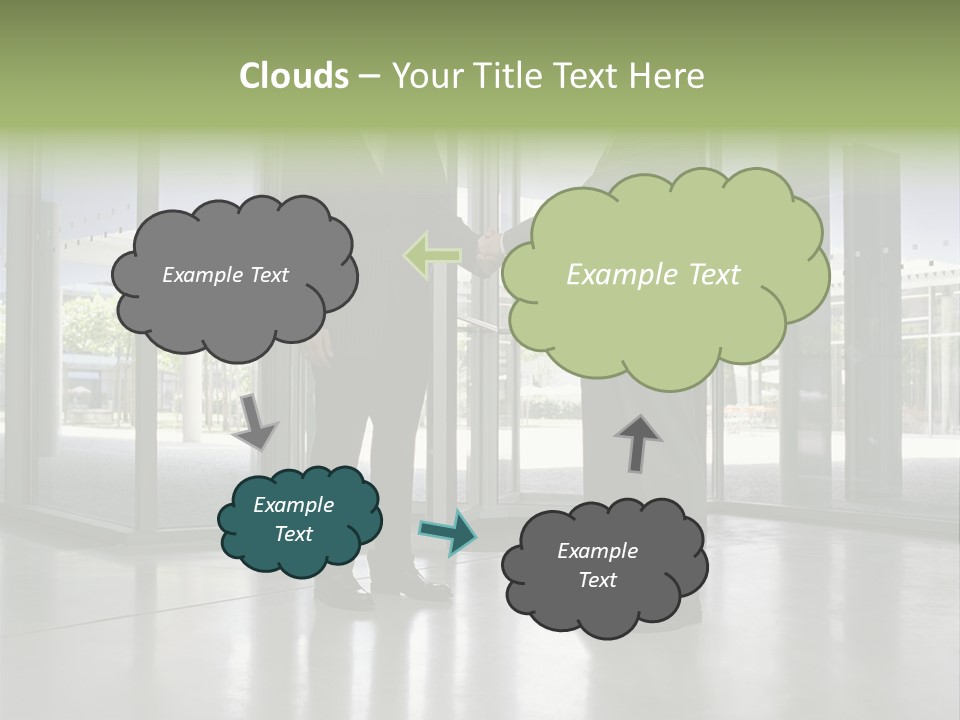 Clouds – Your Title Text Here

Example Text

Example Text

Example Text

Example Text